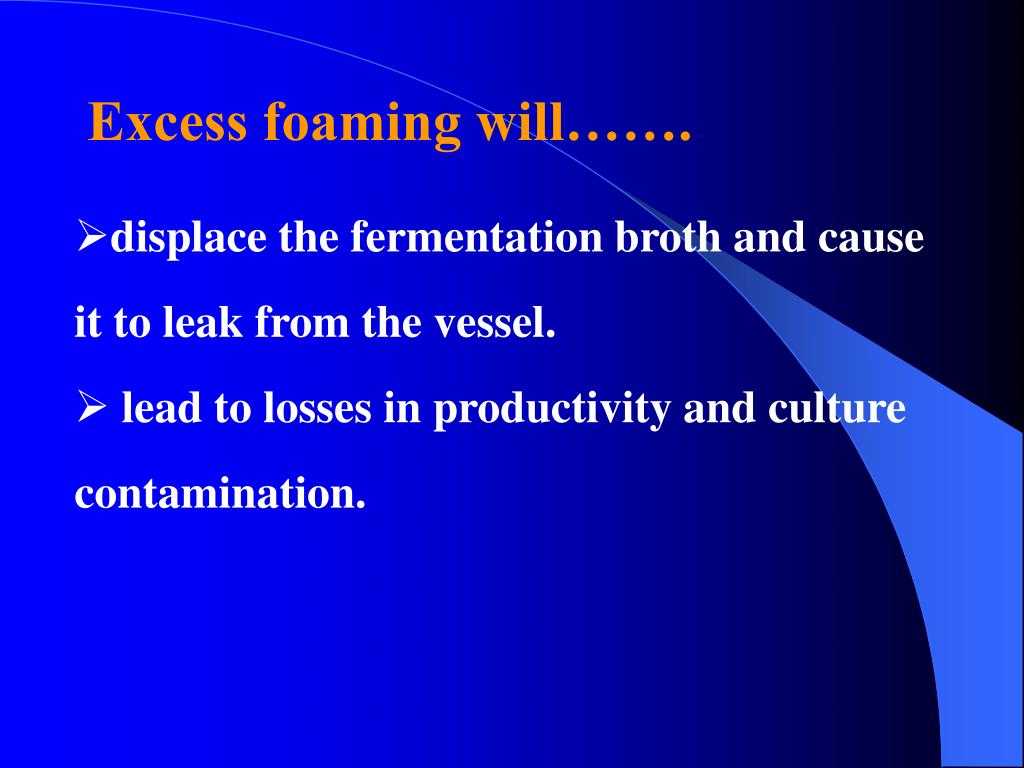 Excess foaming will…….

➢displace the fermentation broth and cause it to leak from the vessel.

➢ lead to losses in productivity and culture contamination.